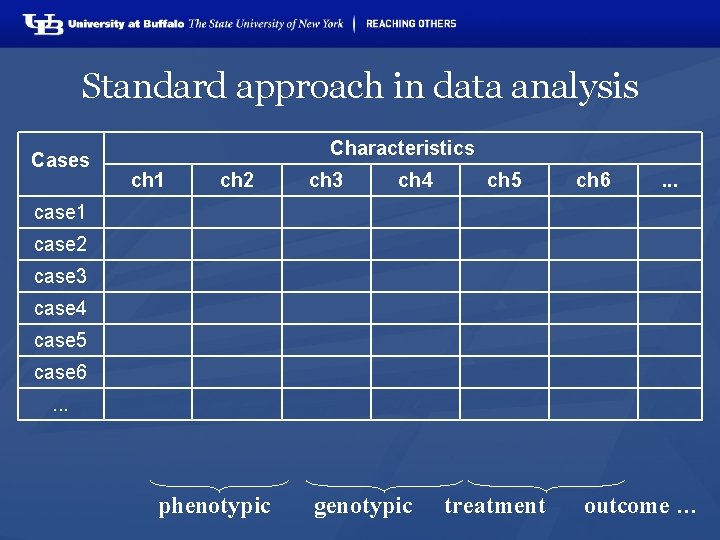 UB University at Buffalo The State University of New York | REACHING OTHERS

Standard approach in data analysis

| Cases | Characteristics | | | | | | |
|---|---|---|---|---|---|---|---|
| | ch1 | ch2 | ch3 | ch4 | ch5 | ch6 | ... |
| case1 | | | | | | | |
| case2 | | | | | | | |
| case3 | | | | | | | |
| case4 | | | | | | | |
| case5 | | | | | | | |
| case6 | | | | | | | |
| ... | | | | | | | |

phenotypic genotypic treatment outcome …